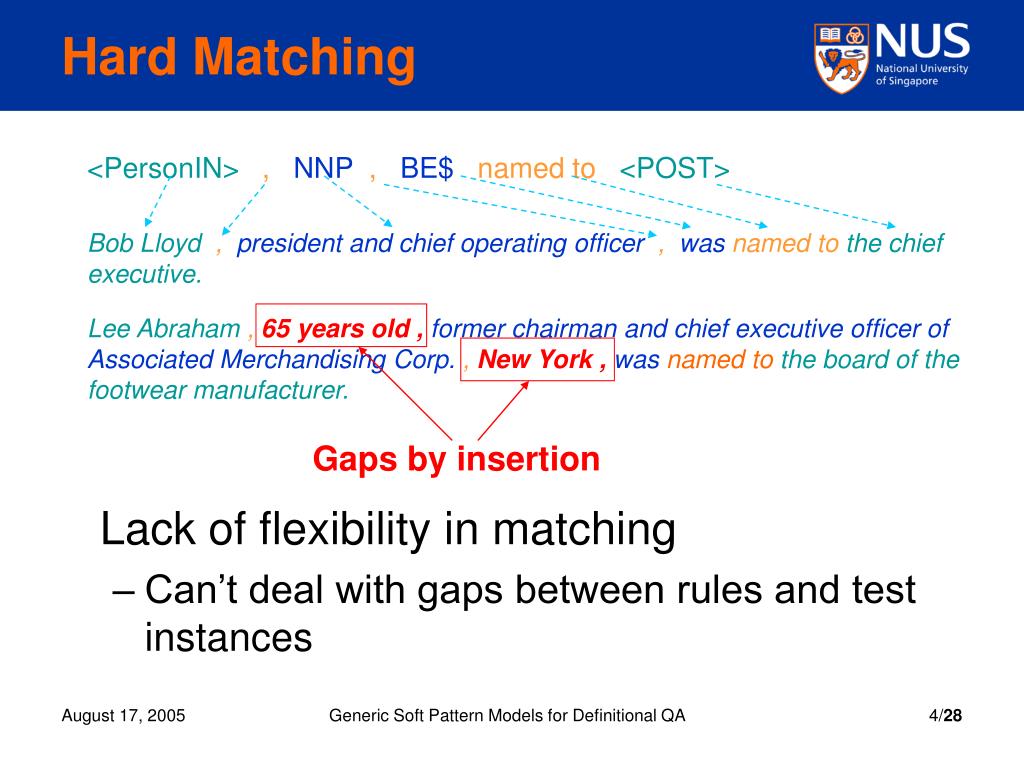 Hard Matching

NUS National University of Singapore

<PersonIN> , NNP , BE$ named to <POST>

Bob Lloyd , president and chief operating officer , was named to the chief executive.

Lee Abraham , 65 years old , former chairman and chief executive officer of Associated Merchandising Corp. , New York , was named to the board of the footwear manufacturer.

Gaps by insertion

Lack of flexibility in matching

– Can't deal with gaps between rules and test instances

August 17, 2005

Generic Soft Pattern Models for Definitional QA

4/28